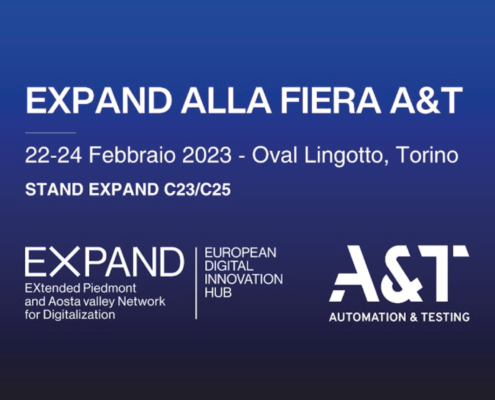 EXPAND ALLA FIERA A&T

22-24 Febbraio 2023 - Oval Lingotto, Torino

STAND EXPAND C23/C25

EXPAND
EXtended Piedmont and Aosta valley Network for Digitalization

EUROPEAN DIGITAL INNOVATION HUB

A&T
AUTOMATION & TESTING